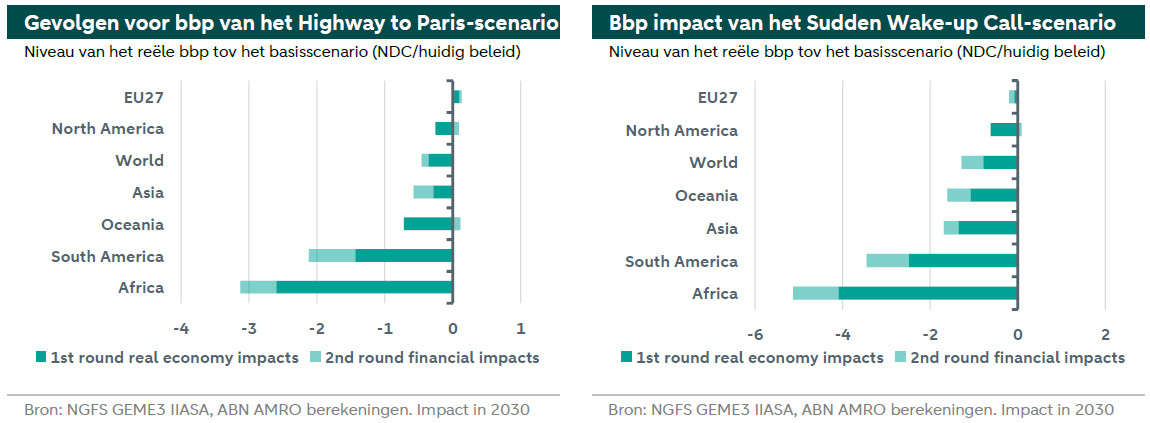 Gevolgen voor bbp van het Highway to Paris-scenario

Niveau van het reële bbp tov het basisscenario (NDC/huidig beleid)

EU27
North America
World
Asia
Oceania
South America
Africa

-4 -3 -2 -1 0 1

1st round real economy impacts 2nd round financial impacts

Bron: NGFS GEME3 IIASA, ABN AMRO berekeningen. Impact in 2030

Bbp impact van het Sudden Wake-up Call-scenario

Niveau van het reële bbp tov het basisscenario (NDC/huidig beleid)

EU27
North America
World
Oceania
Asia
South America
Africa

-6 -4 -2 0 2

1st round real economy impacts 2nd round financial impacts

Bron: NGFS GEME3 IIASA, ABN AMRO berekeningen. Impact in 2030